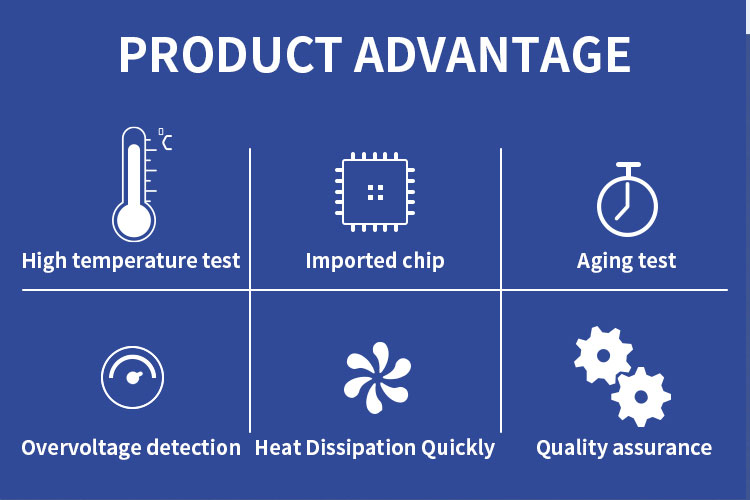 PRODUCT ADVANTAGE

℃

High temperature test

Imported chip

Aging test

Overvoltage detection

Heat Dissipation Quickly

Quality assurance